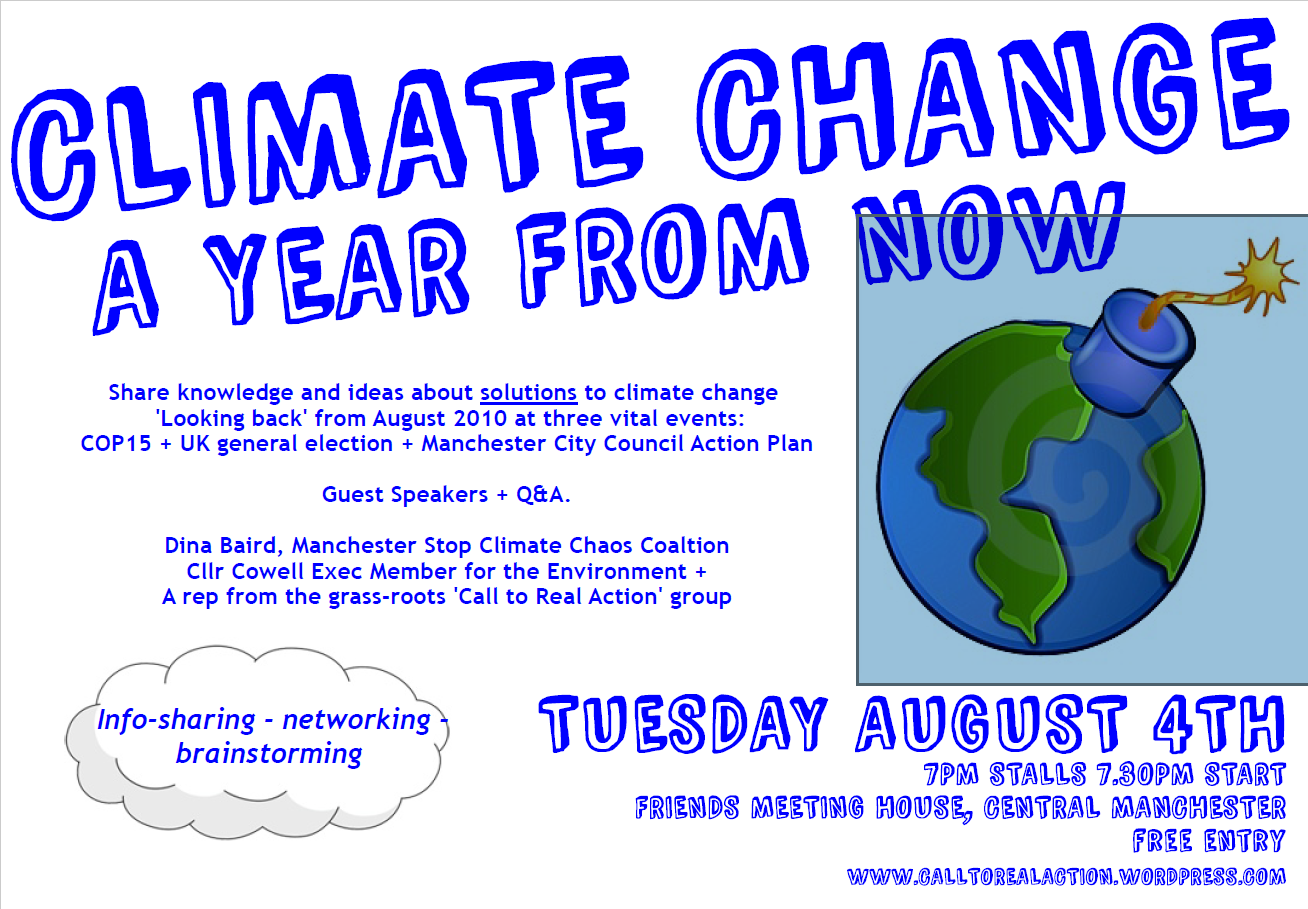 CLIMATE CHANGE
A YEAR FROM NOW

Share knowledge and ideas about solutions to climate change
'Looking back' from August 2010 at three vital events:
COP15 + UK general election + Manchester City Council Action Plan

Guest Speakers + Q&A.

Dina Baird, Manchester Stop Climate Chaos Coaltion
Cllr Cowell Exec Member for the Environment +
A rep from the grass-roots 'Call to Real Action' group

Info-sharing - networking - brainstorming

TUESDAY AUGUST 4TH
7PM STALLS 7.30PM START
FRIENDS MEETING HOUSE, CENTRAL MANCHESTER
FREE ENTRY
WWW.CALLTOREALACTION.WORDPRESS.COM